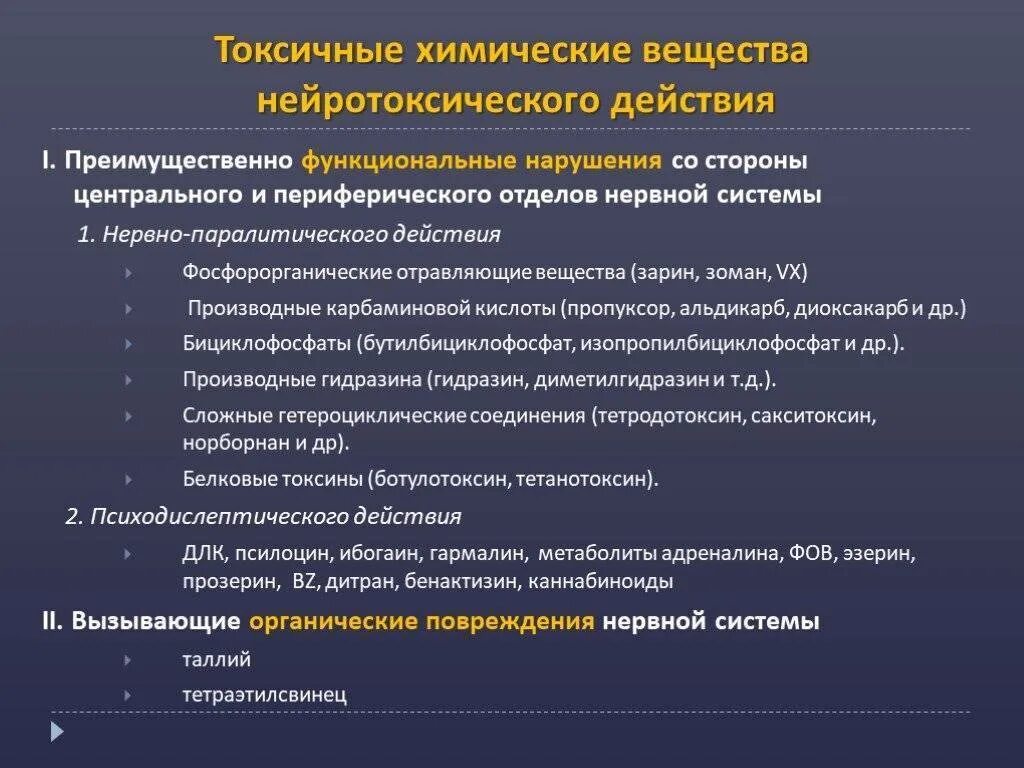 Токсичные химические вещества нейротоксического действия

I. Преимущественно функциональные нарушения со стороны центрального и периферического отделов нервной системы

1. Нервно-паралитического действия

Фосфорорганические отравляющие вещества (зарин, зоман, VX)

Производные карбаминовой кислоты (пропуксор, альдикарб, диоксакарб и др.)

Бициклофосфаты (бутилбициклофосфат, изопропилбициклофосфат и др.).

Производные гидразина (гидразин, диметилгидразин и т.д.).

Сложные гетероциклические соединения (тетродотоксин, сакситоксин, норборнан и др).

Белковые токсины (ботулотоксин, тетанотоксин).

2. Психодислептического действия

ДЛК, псилоцин, ибогаин, гармалин, метаболиты адреналина, ФОВ, эзерин, прозерин, BZ, дитран, бенактизин, каннабиноиды

II. Вызывающие органические повреждения нервной системы

таллий

тетраэтилсвинец